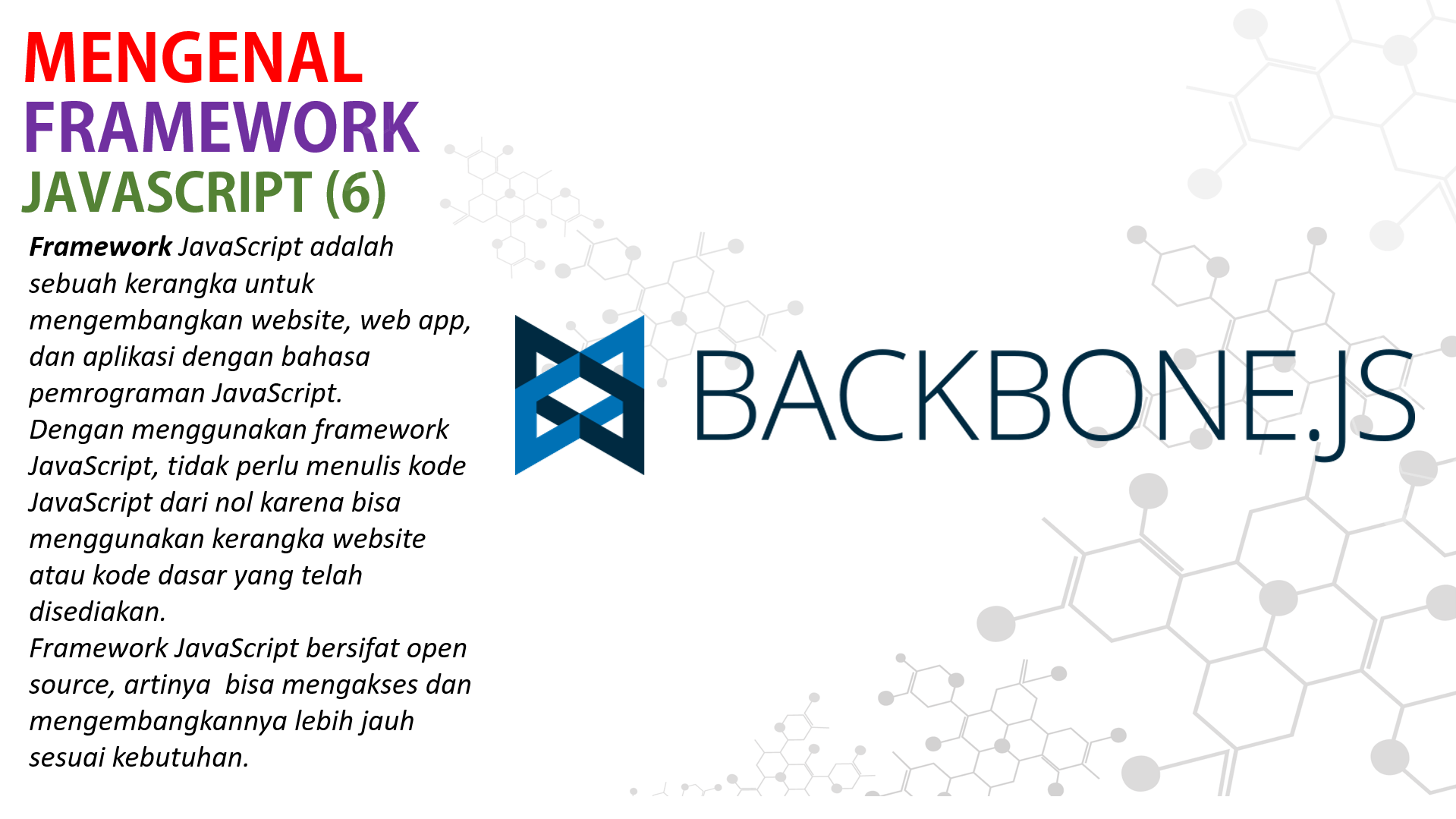 MENGENAL FRAMEWORK JAVASCRIPT (6)

Framework JavaScript adalah sebuah kerangka untuk mengembangkan website, web app, dan aplikasi dengan bahasa pemrograman JavaScript.
Dengan menggunakan framework JavaScript, tidak perlu menulis kode JavaScript dari nol karena bisa menggunakan kerangka website atau kode dasar yang telah disediakan.
Framework JavaScript bersifat open source, artinya bisa mengakses dan mengembangkannya lebih jauh sesuai kebutuhan.

BACKBONE.JS